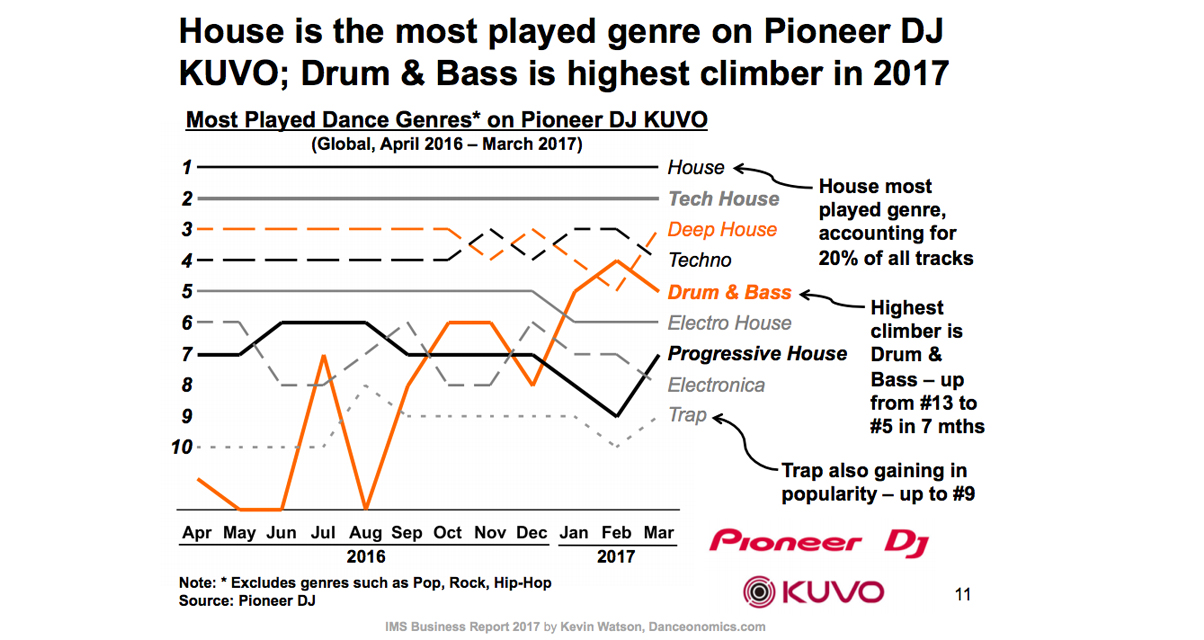 House is the most played genre on Pioneer DJ KUVO; Drum & Bass is highest climber in 2017

Most Played Dance Genres* on Pioneer DJ KUVO
(Global, April 2016 – March 2017)

1
2
3
4
5
6
7
8
9
10

House
Tech House
Deep House
Techno
Drum & Bass
Electro House
Progressive House
Electronica
Trap

House most played genre, accounting for 20% of all tracks

Highest climber is Drum & Bass – up from #13 to #5 in 7 mths

Trap also gaining in popularity – up to #9

Apr May Jun Jul Aug Sep Oct Nov Dec Jan Feb Mar
2016
2017

Note: * Excludes genres such as Pop, Rock, Hip-Hop
Source: Pioneer DJ

Pioneer DJ

KUVO

11

IMS Business Report 2017 by Kevin Watson, Danceonomics.com